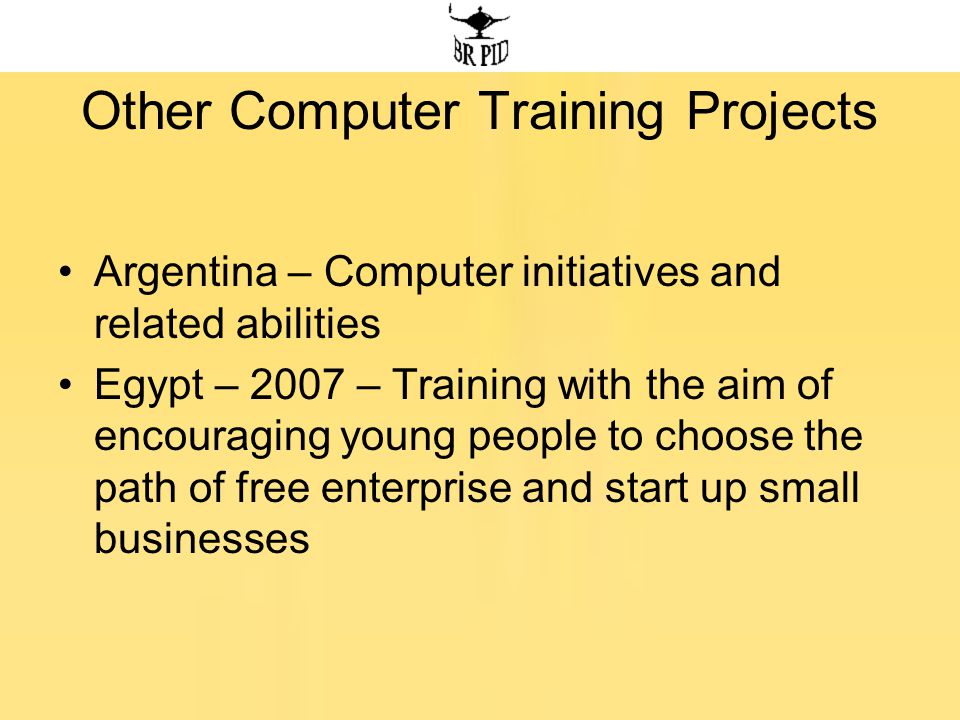 BR PID

Other Computer Training Projects

• Argentina – Computer initiatives and related abilities
• Egypt – 2007 – Training with the aim of encouraging young people to choose the path of free enterprise and start up small businesses